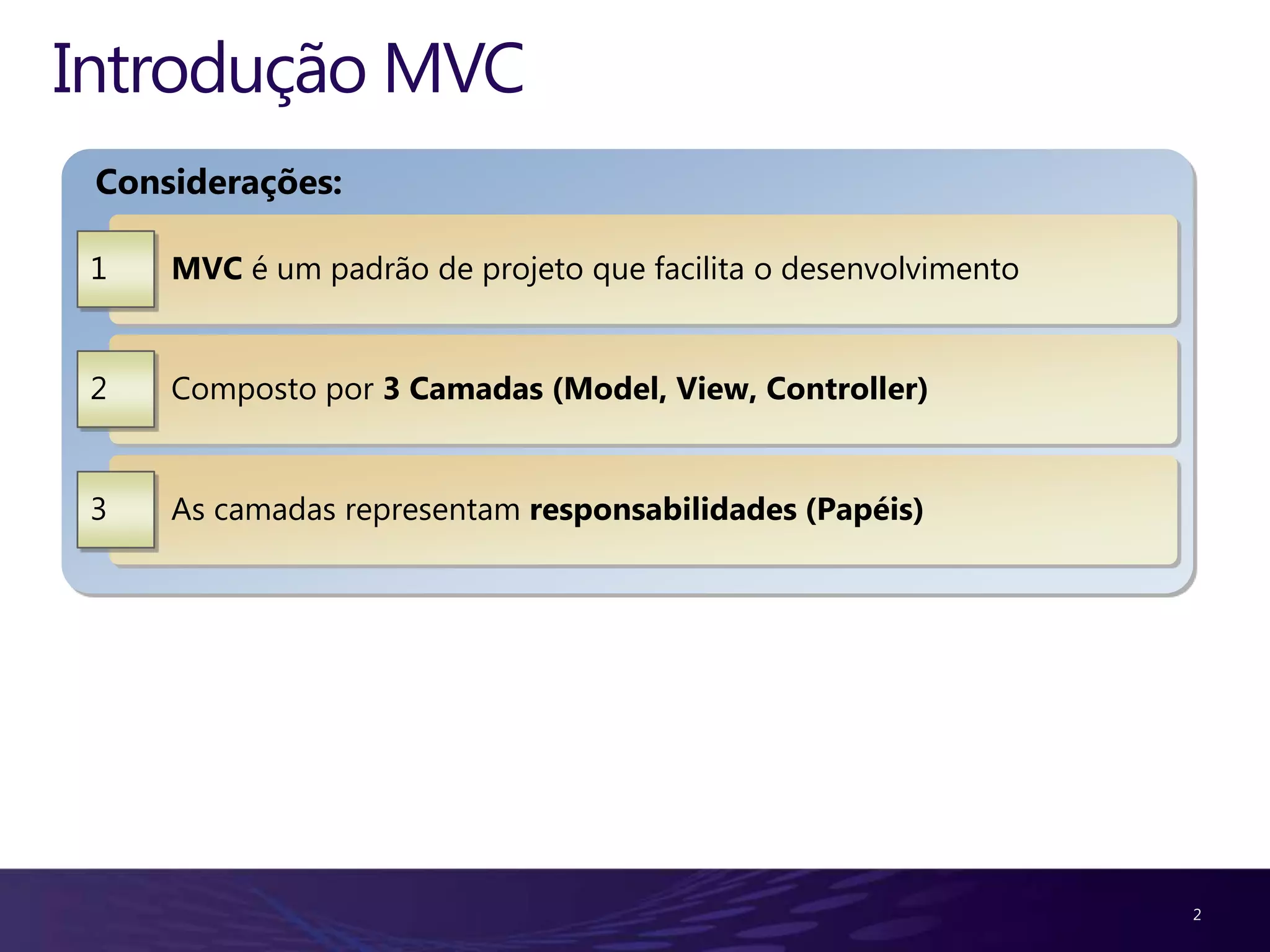 Introdução MVC

Considerações:

1 MVC é um padrão de projeto que facilita o desenvolvimento

2 Composto por 3 Camadas (Model, View, Controller)

3 As camadas representam responsabilidades (Papéis)

2